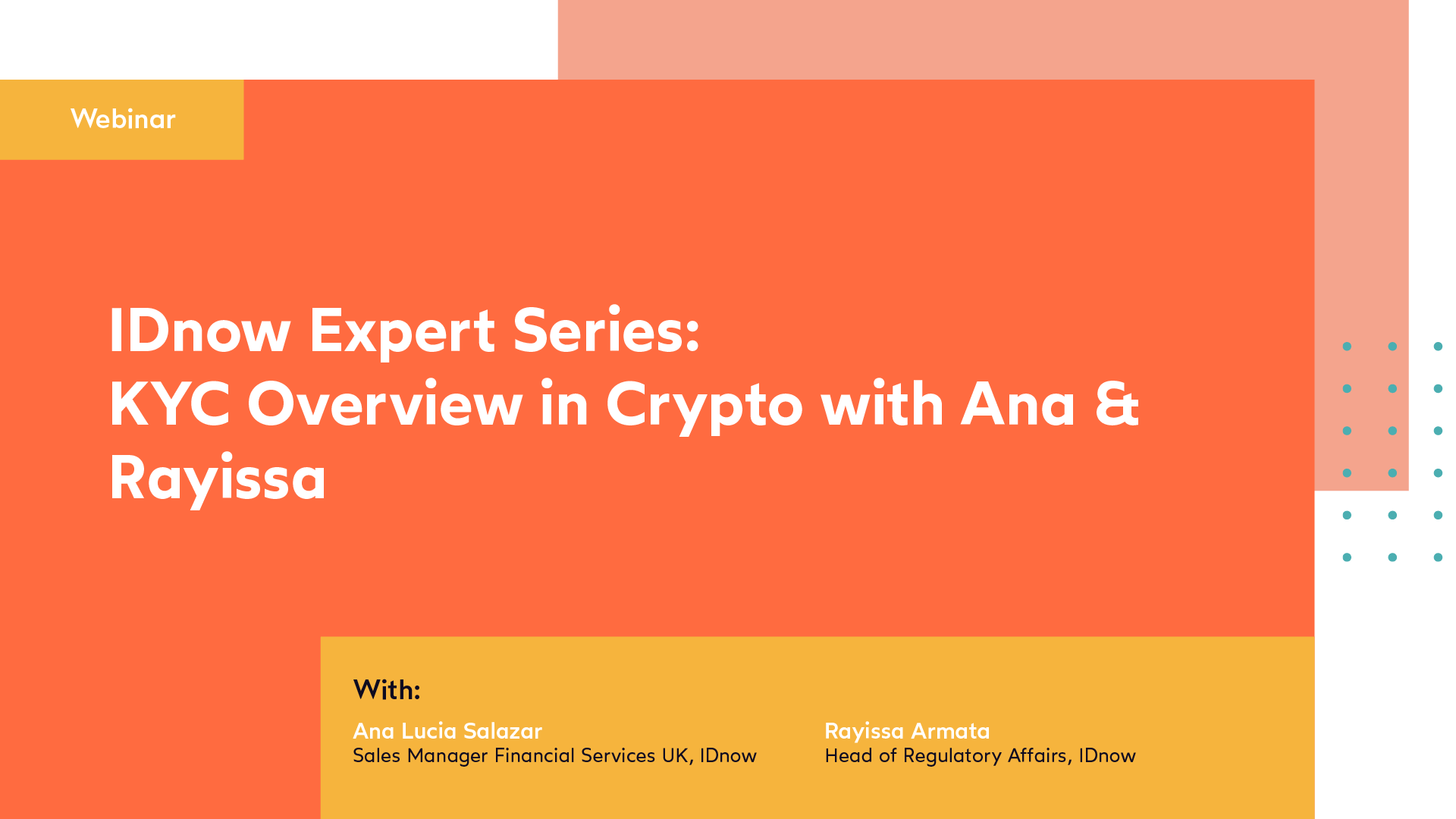 Webinar

IDnow Expert Series:
KYC Overview in Crypto with Ana & Rayissa

With:

Ana Lucia Salazar
Sales Manager Financial Services UK, IDnow

Rayissa Armata
Head of Regulatory Affairs, IDnow